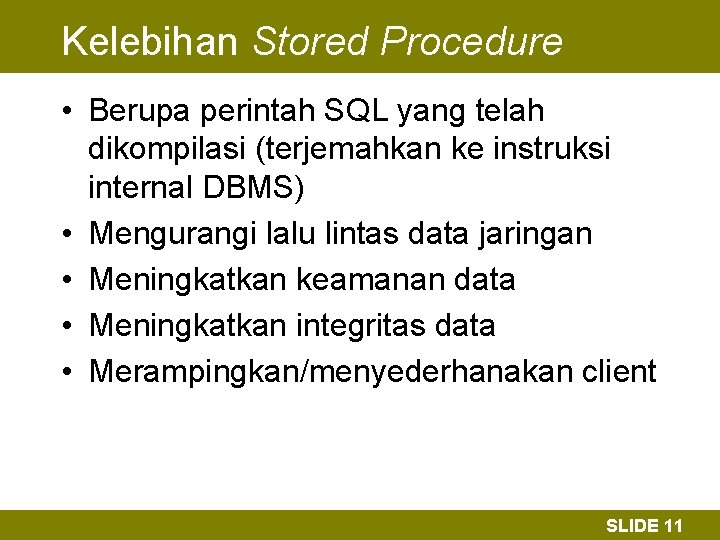 Kelebihan Stored Procedure

• Berupa perintah SQL yang telah dikompilasi (terjemahkan ke instruksi internal DBMS)
• Mengurangi lalu lintas data jaringan
• Meningkatkan keamanan data
• Meningkatkan integritas data
• Merampingkan/menyederhanakan client

SLIDE 11